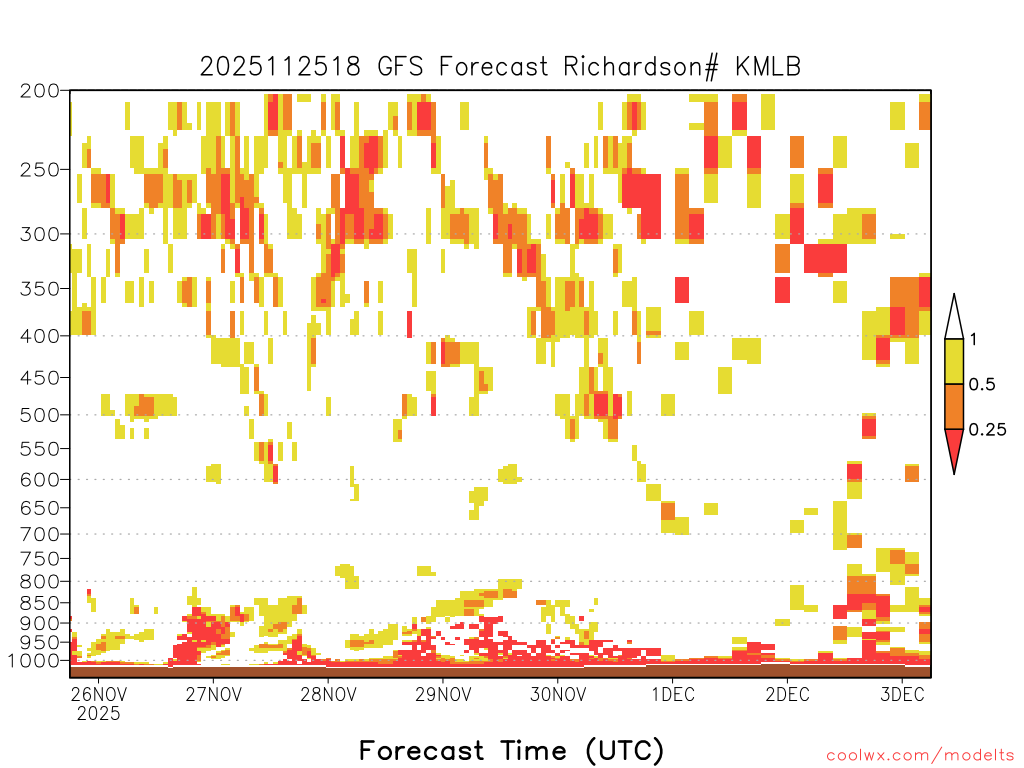 2025112518 GFS Forecast Richardson# KMLB

200
250
300
350
400
450
500
550
600
650
700
750
800
850
900
950
1000

1
0.5
0.25

26NOV
2025
27NOV
28NOV
29NOV
30NOV
1DEC
2DEC
3DEC

Forecast Time (UTC)

coolwx.com/modelts